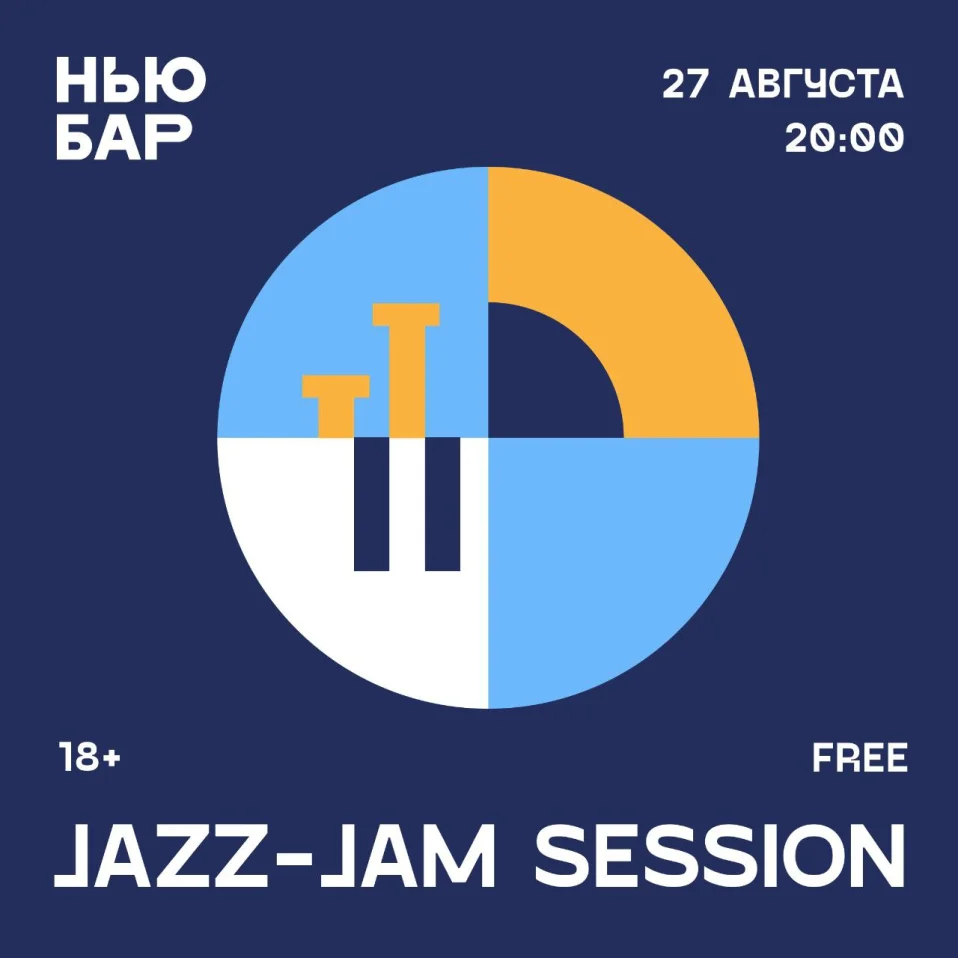 НЬЮ
БАР

27 АВГУСТА
20:00

18+

FREE

JAZZ-JAM SESSION